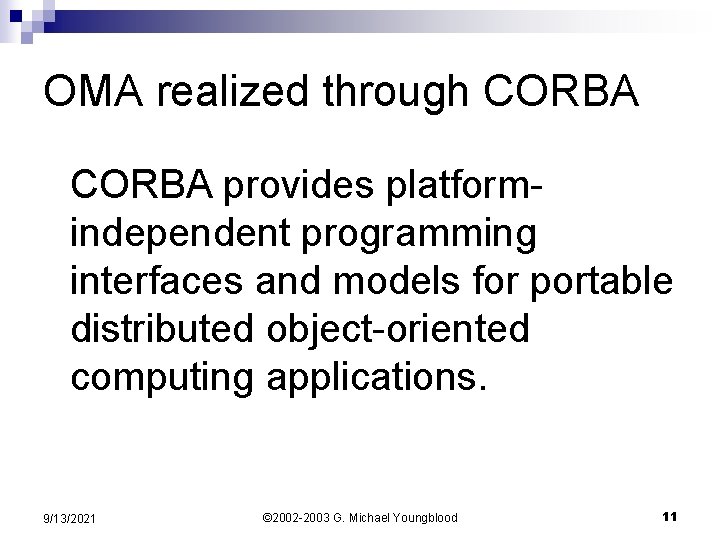 OMA realized through CORBA

CORBA provides platform-independent programming interfaces and models for portable distributed object-oriented computing applications.

9/13/2021

©2002-2003 G. Michael Youngblood

11